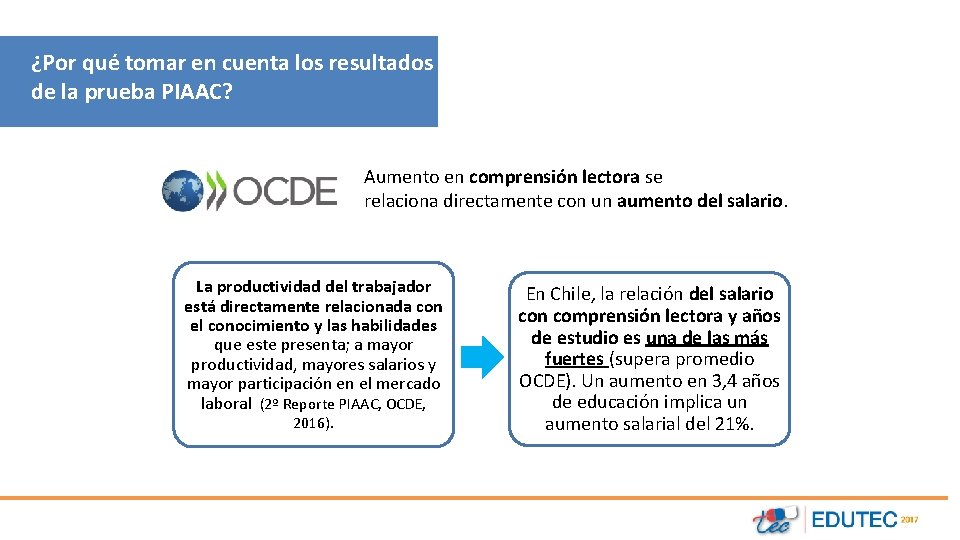 ¿Por qué tomar en cuenta los resultados de la prueba PIAAC?

OCDE

Aumento en comprensión lectora se relaciona directamente con un aumento del salario.

La productividad del trabajador está directamente relacionada con el conocimiento y las habilidades que este presenta; a mayor productividad, mayores salarios y mayor participación en el mercado laboral (2º Reporte PIAAC, OCDE, 2016).

En Chile, la relación del salario con comprensión lectora y años de estudio es una de las más fuertes (supera promedio OCDE). Un aumento en 3,4 años de educación implica un aumento salarial del 21%.

tec EDUTEC 2017